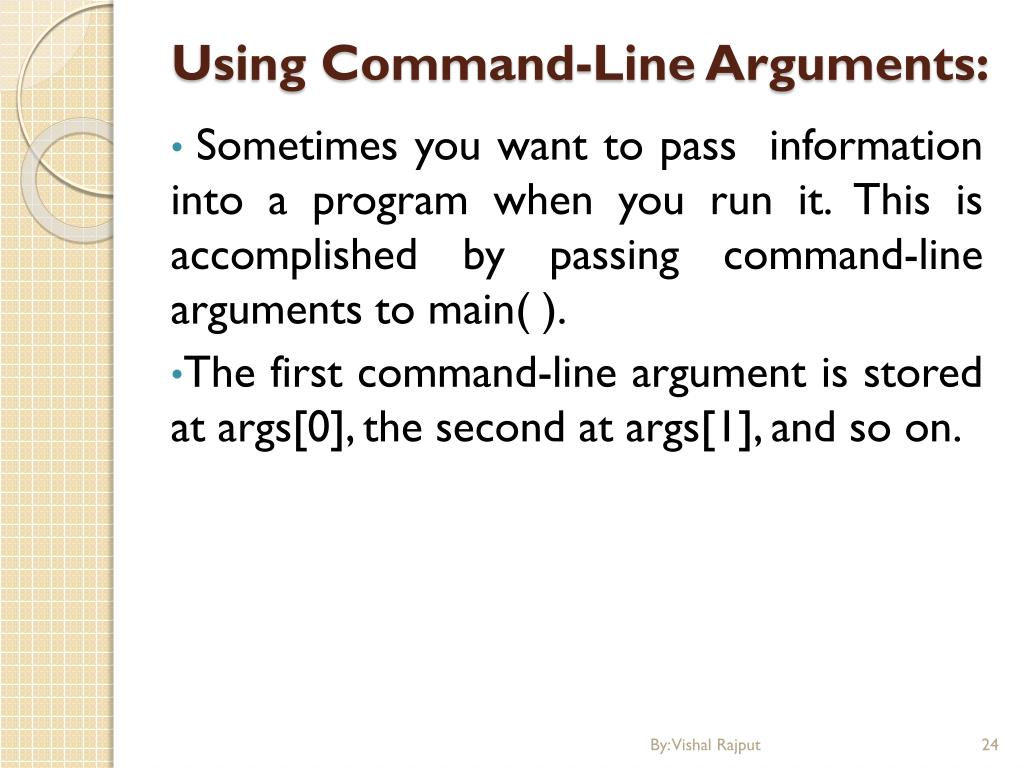 Using Command-Line Arguments:

• Sometimes you want to pass information into a program when you run it. This is accomplished by passing command-line arguments to main( ).

•The first command-line argument is stored at args[0], the second at args[1], and so on.

By: Vishal Rajput

24